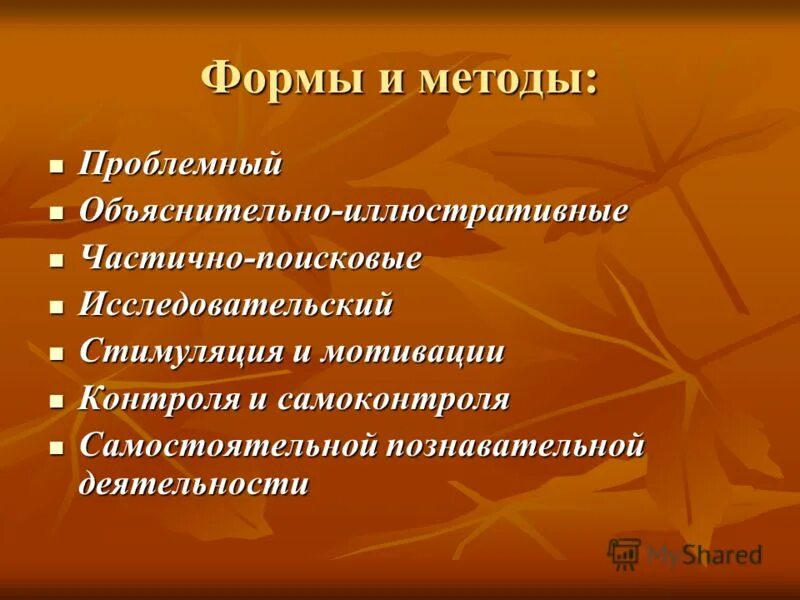 Формы и методы:

- Проблемный
- Объяснительно-иллюстративные
- Частично-поисковые
- Исследовательский
- Стимуляция и мотивации
- Контроля и самоконтроля
- Самостоятельной познавательной деятельности

MyShared